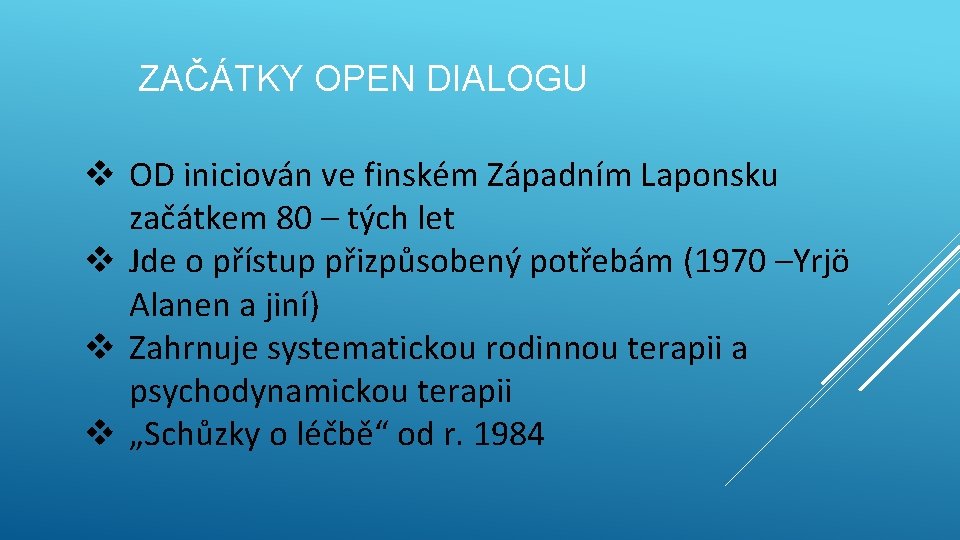 ZAČÁTKY OPEN DIALOGU

❖ OD iniciován ve finském Západním Laponsku začátkem 80 – tých let
❖ Jde o přístup přizpůsobený potřebám (1970 –Yrjö Alanen a jiní)
❖ Zahrnuje systematickou rodinnou terapii a psychodynamickou terapii
❖ „Schůzky o léčbě“ od r. 1984